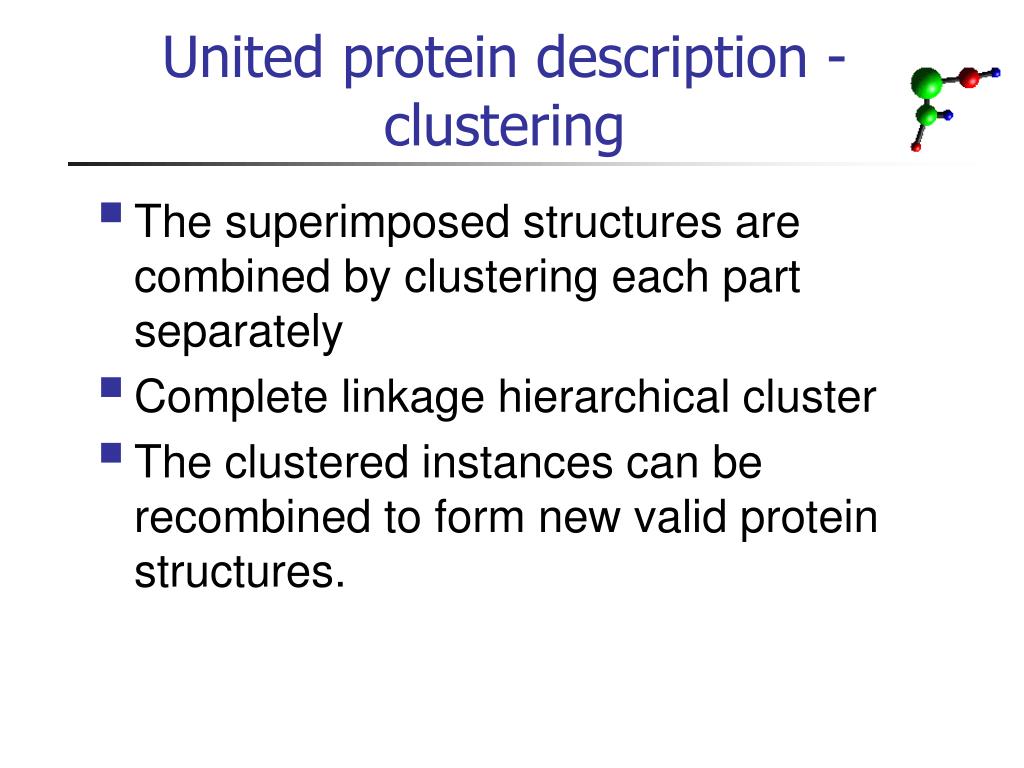 United protein description - clustering

The superimposed structures are combined by clustering each part separately

Complete linkage hierarchical cluster

The clustered instances can be recombined to form new valid protein structures.